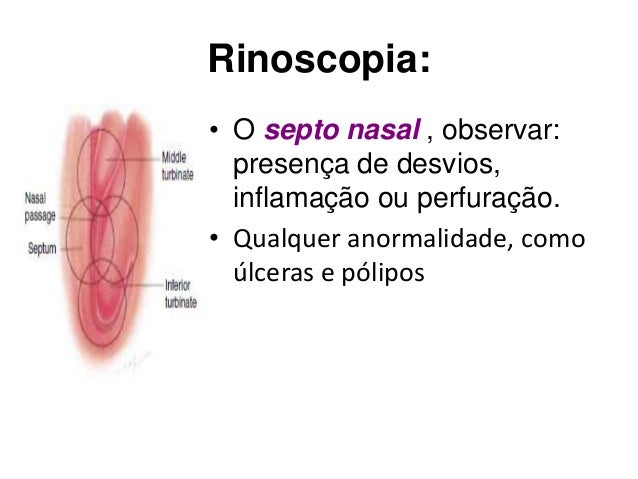 Rinoscopia:

Middle turbinate

Nasal passage

Septum

Inferior turbinate

• O septo nasal , observar: presença de desvios, inflamação ou perfuração.

• Qualquer anormalidade, como úlceras e pólipos